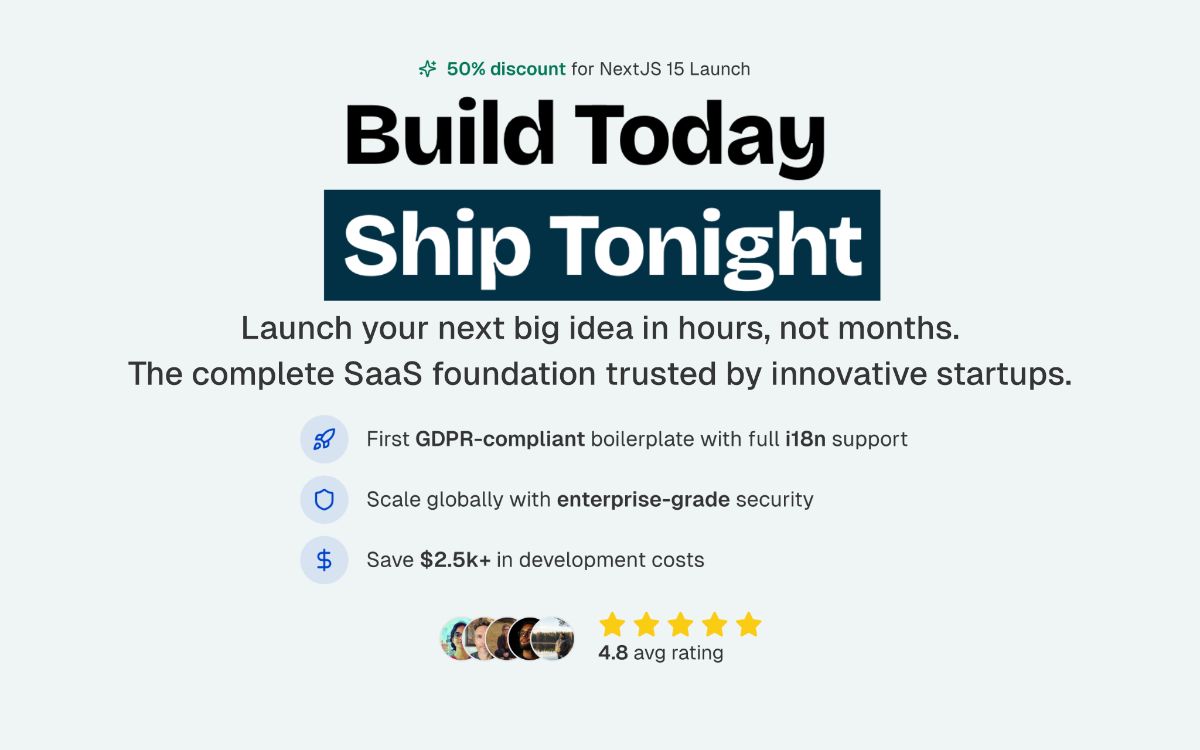 50% discount for NextJS 15 Launch

Build Today

Ship Tonight

Launch your next big idea in hours, not months.
The complete SaaS foundation trusted by innovative startups.

First GDPR-compliant boilerplate with full i18n support

Scale globally with enterprise-grade security

Save $2.5k+ in development costs

4.8 avg rating